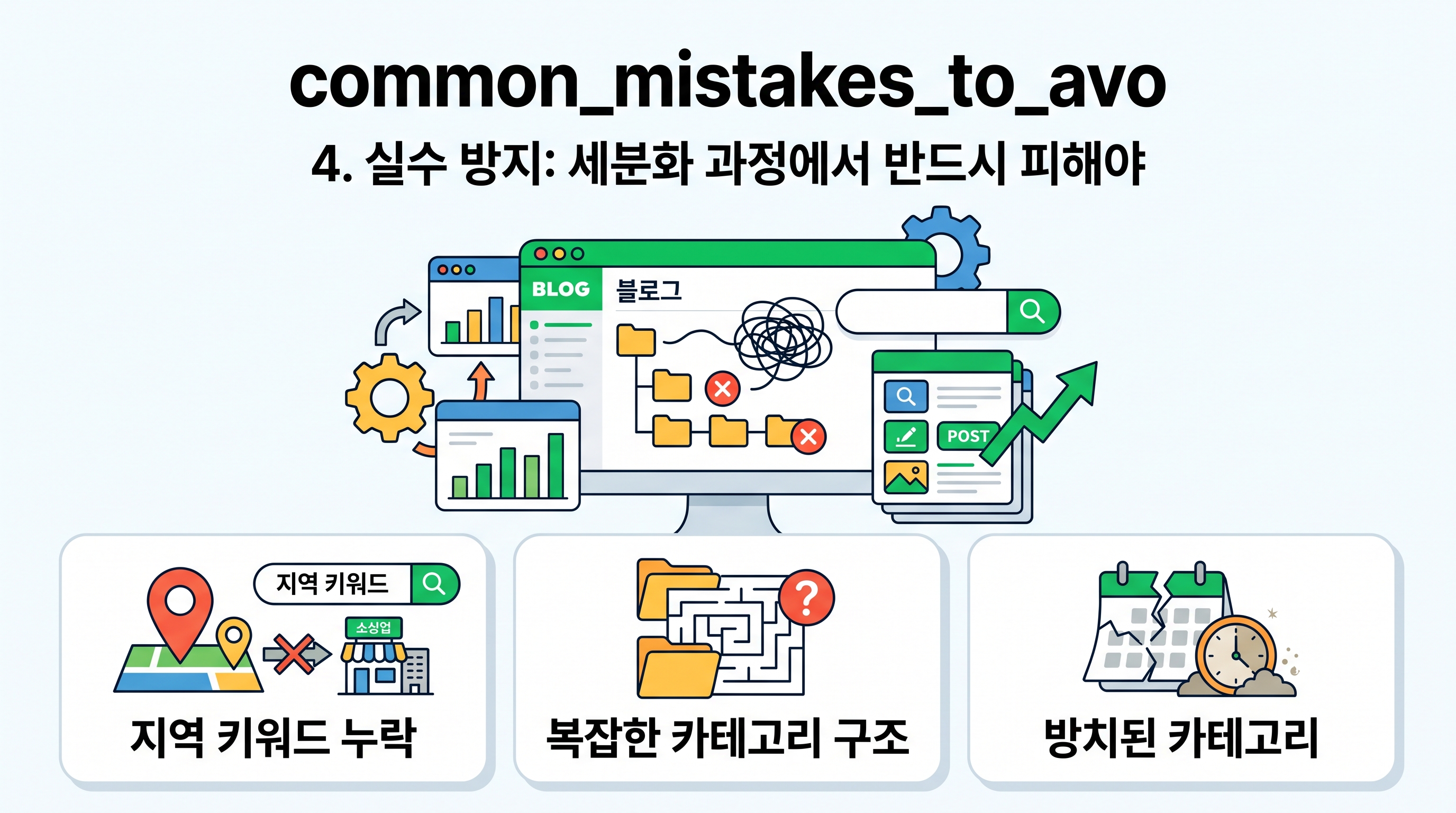 common_mistakes_to_avo

4. 실수 방지: 세분화 과정에서 반드시 피해야

BLOG 블로그

POST

지역 키워드

소상업

지역 키워드 누락

복잡한 카테고리 구조

방치된 카테고리